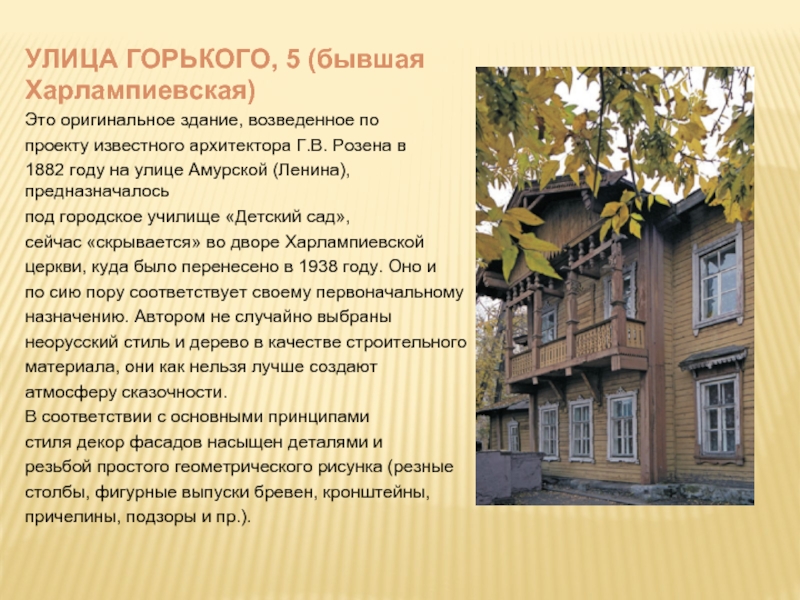 УЛИЦА ГОРЬКОГО, 5 (бывшая Харлампиевская)

Это оригинальное здание, возведенное по проекту известного архитектора Г.В. Розена в 1882 году на улице Амурской (Ленина), предназначалось под городское училище «Детский сад», сейчас «скрывается» во дворе Харлампиевской церкви, куда было перенесено в 1938 году. Оно и по сию пору соответствует своему первоначальному назначению. Автором не случайно выбраны неорусский стиль и дерево в качестве строительного материала, они как нельзя лучше создают атмосферу сказочности.
В соответствии с основными принципами стиля декор фасадов насыщен деталями и резьбой простого геометрического рисунка (резные столбы, фигурные выпуски бревен, кронштейны, причелины, подзоры и пр.).